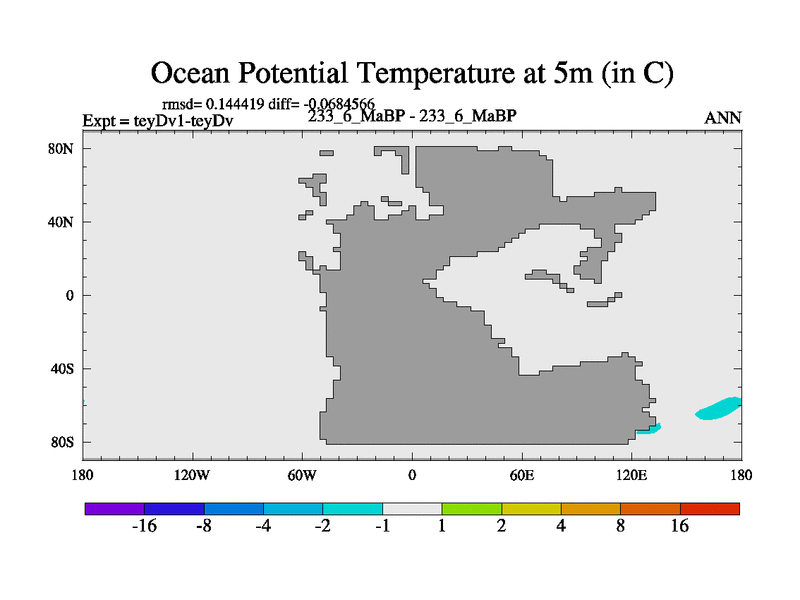 Ocean Potential Temperature at 5m (in C)

rmsd= 0.144419 diff= -0.0684566

Expt = teyDv1-teyDv

233_6_MaBP - 233_6_MaBP

ANN

80N
40N
0
40S
80S

180
120W
60W
0
60E
120E
180

-16
-8
-4
-2
-1
1
2
4
8
16